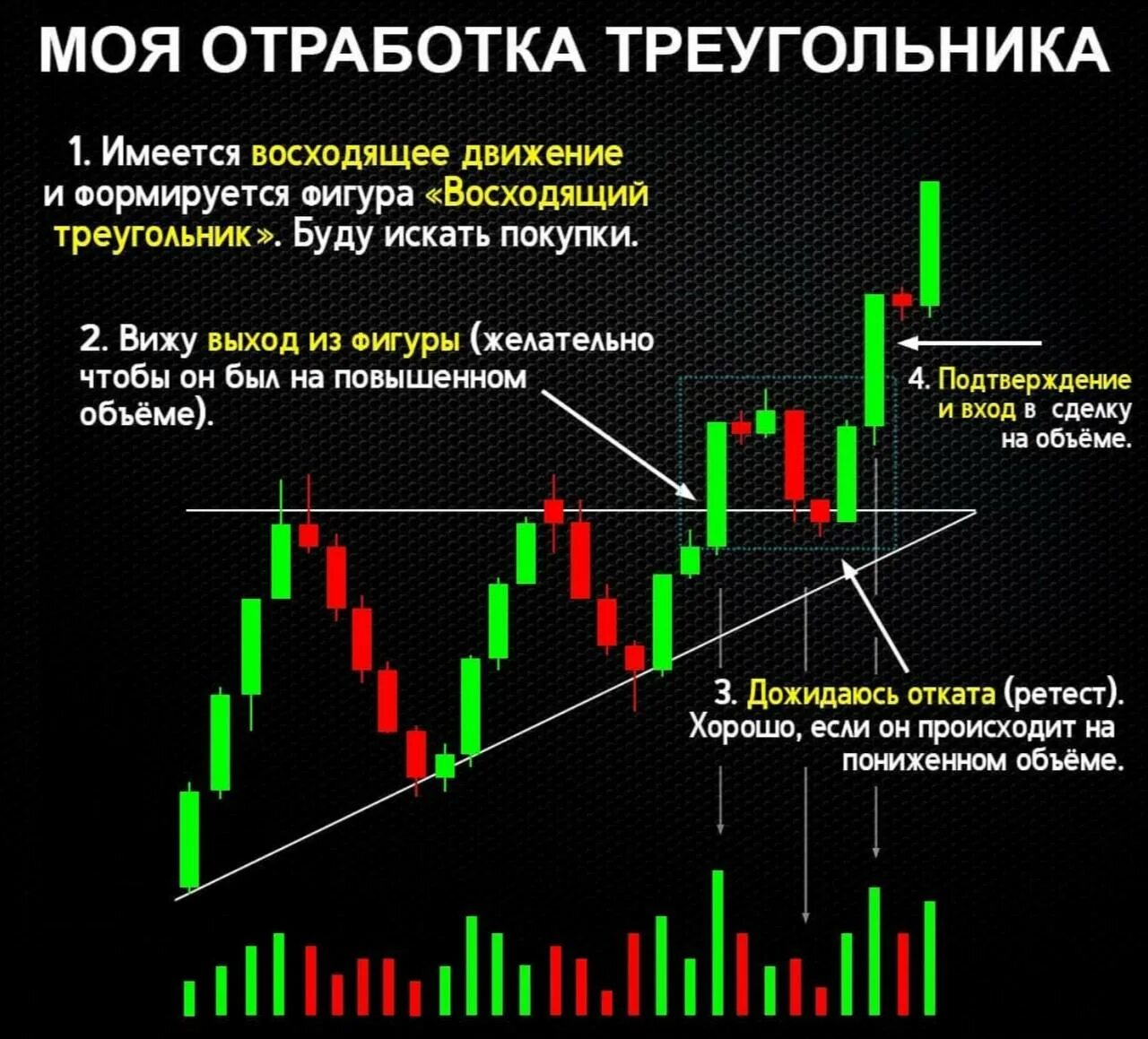 МОЯ ОТРАБОТКА ТРЕУГОЛЬНИКА

1. Имеется восходящее движение и формируется фигура «Восходящий треугольник». Буду искать покупки.

2. Вижу выход из фигуры (желательно чтобы он был на повышенном объёме).

4. Подтверждение и вход в сделку на объёме.

3. Дожидаюсь отката (ретест). Хорошо, если он происходит на пониженном объёме.